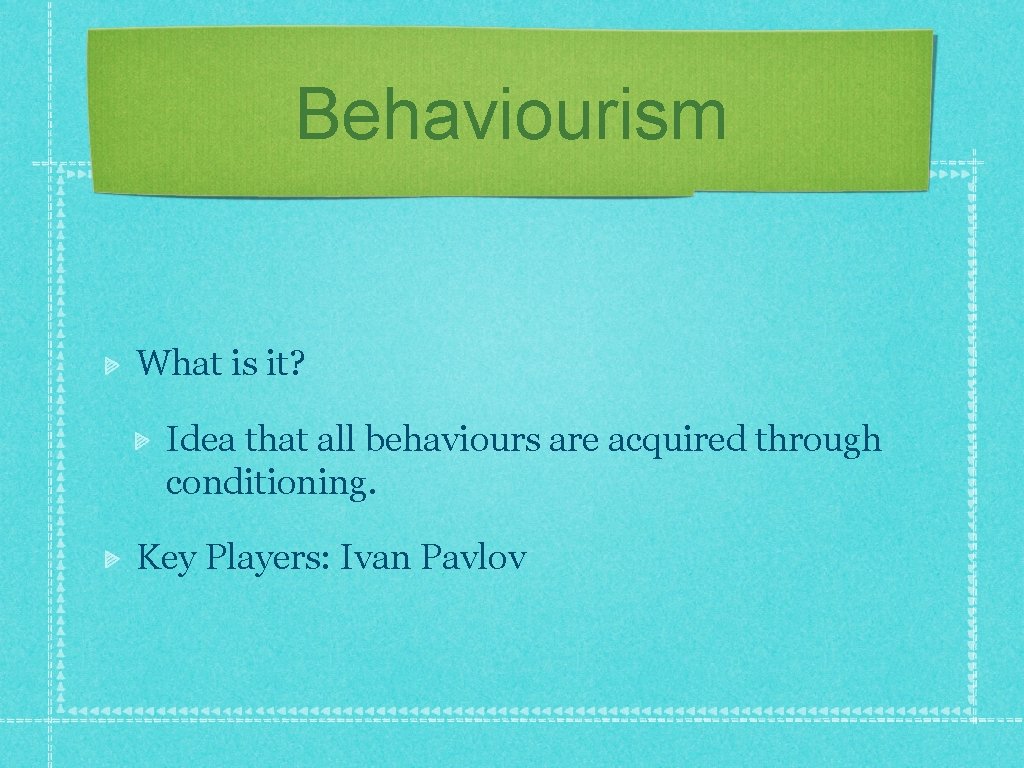 Behaviourism

What is it?

Idea that all behaviours are acquired through conditioning.

Key Players: Ivan Pavlov